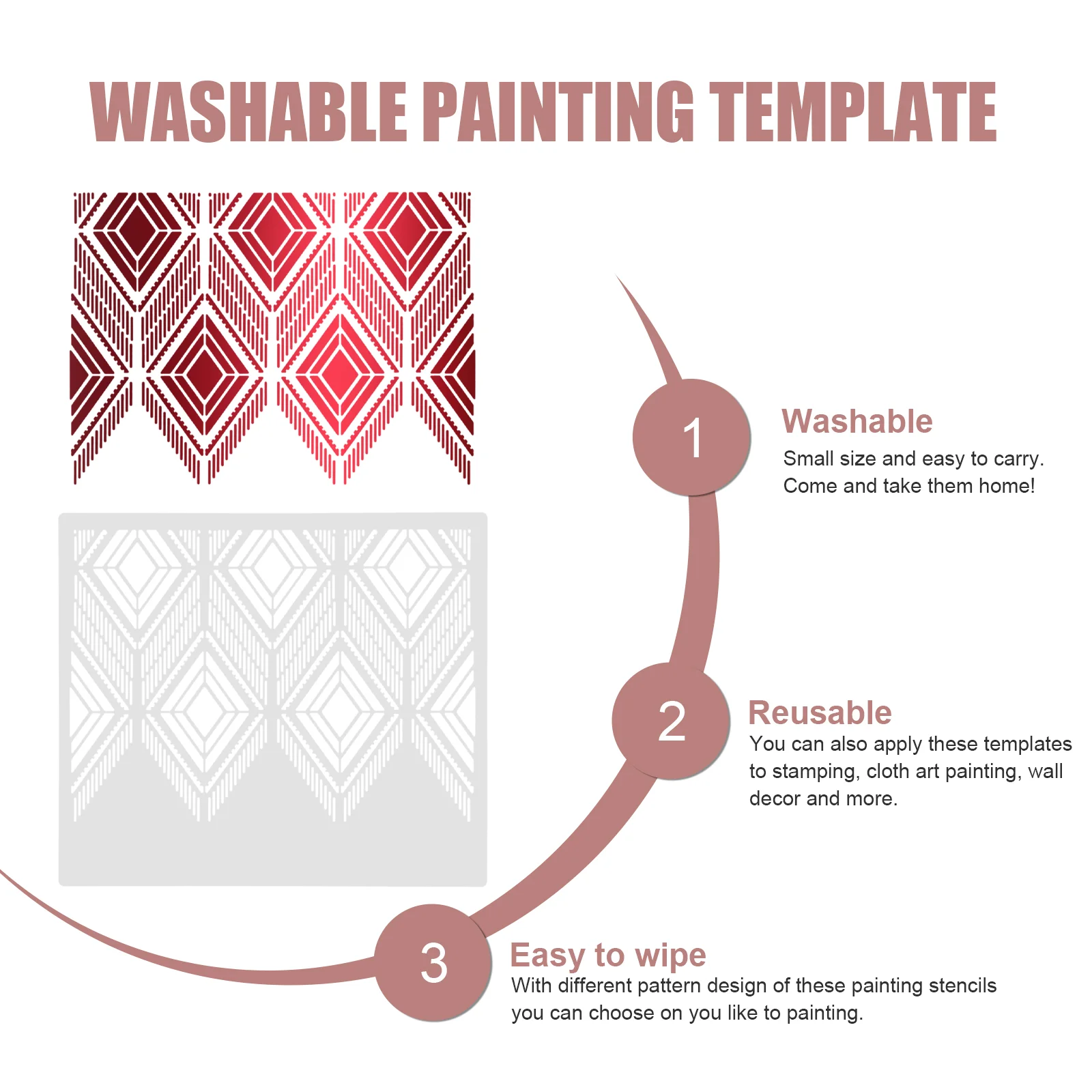 WASHABLE PAINTING TEMPLATE

1

Washable

Small size and easy to carry. Come and take them home!

2

Reusable

You can also apply these templates to stamping, cloth art painting, wall decor and more.

3

Easy to wipe

With different pattern design of these painting stencils you can choose on you like to painting.